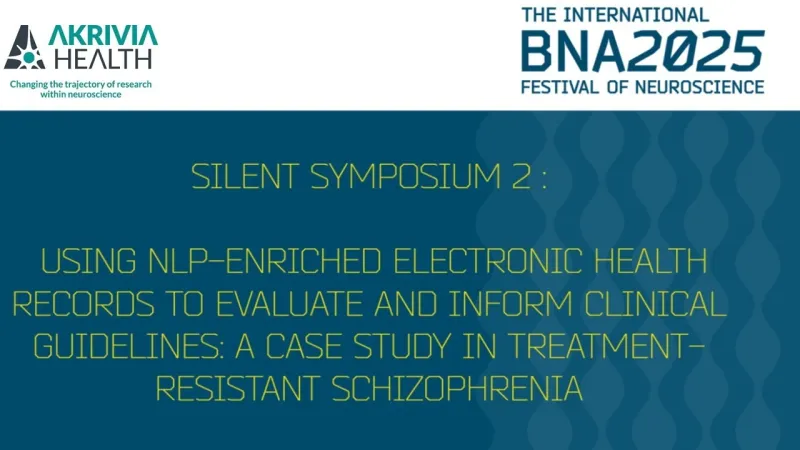 AKRIVIA HEALTH

Changing the trajectory of research within neuroscience

THE INTERNATIONAL
BNA2025
FESTIVAL OF NEUROSCIENCE

SILENT SYMPOSIUM 2 :

USING NLP-ENRICHED ELECTRONIC HEALTH RECORDS TO EVALUATE AND INFORM CLINICAL GUIDELINES: A CASE STUDY IN TREATMENT-RESISTANT SCHIZOPHRENIA